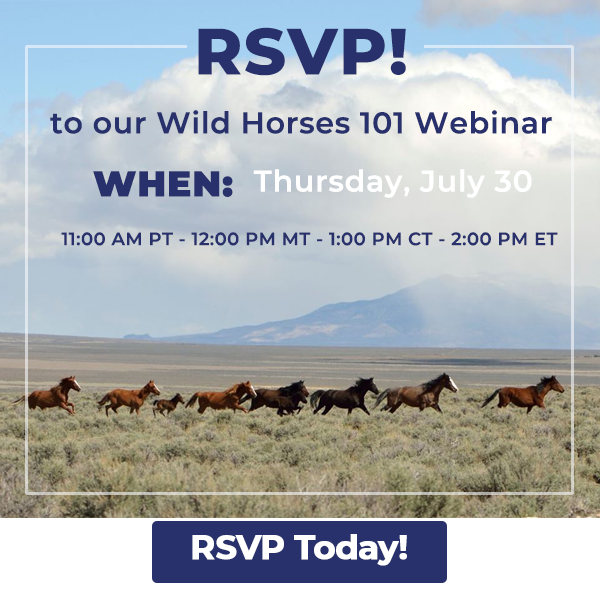 RSVP!

to our Wild Horses 101 Webinar

WHEN: Thursday, July 30

11:00 AM PT - 12:00 PM MT - 1:00 PM CT - 2:00 PM ET

RSVP Today!